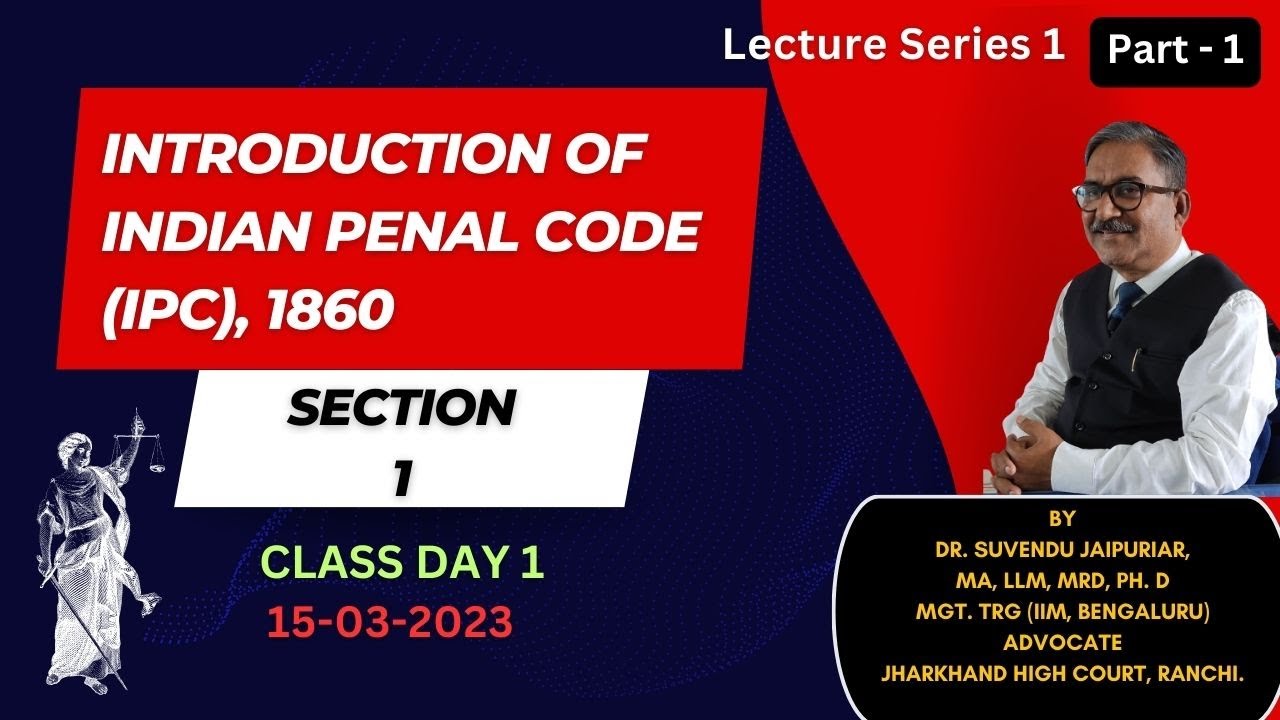 Lecture Series 1

Part - 1

INTRODUCTION OF INDIAN PENAL CODE (IPC), 1860

SECTION
1

CLASS DAY 1
15-03-2023

BY
DR. SUVENDU JAIPURIAR,
MA, LLM, MRD, PH. D
MGT. TRG (IIM, BENGALURU)
ADVOCATE
JHARKHAND HIGH COURT, RANCHI.